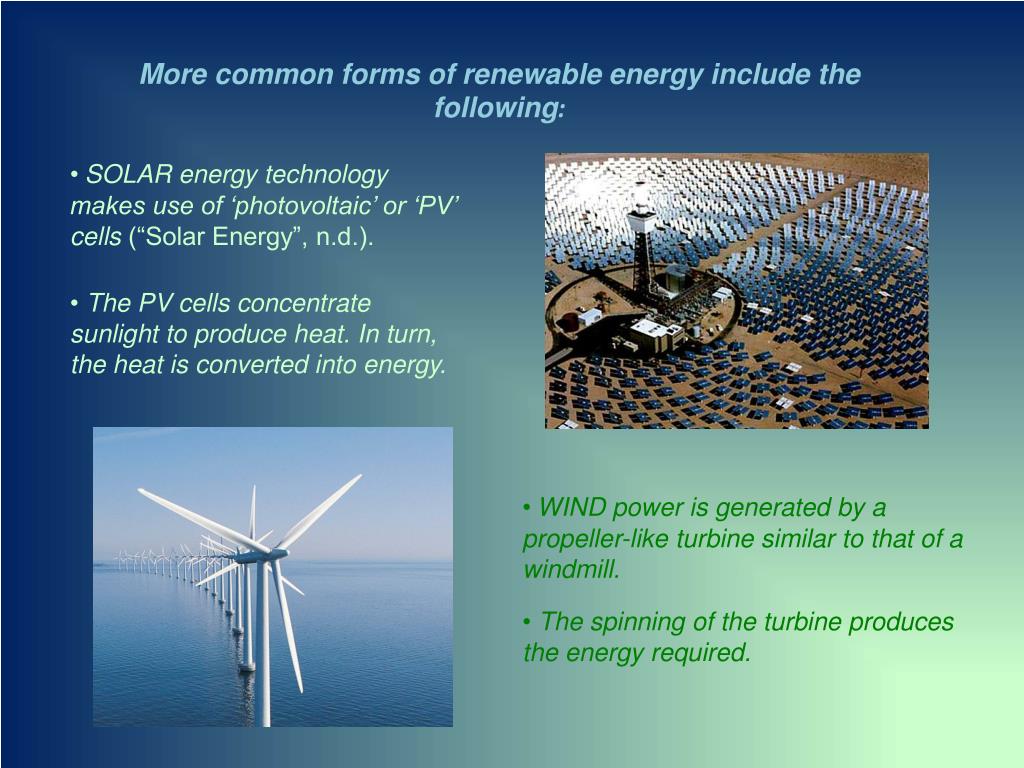 More common forms of renewable energy include the following:

• SOLAR energy technology makes use of ‘photovoltaic’ or ‘PV’ cells (“Solar Energy”, n.d.).

• The PV cells concentrate sunlight to produce heat. In turn, the heat is converted into energy.

• WIND power is generated by a propeller-like turbine similar to that of a windmill.

• The spinning of the turbine produces the energy required.